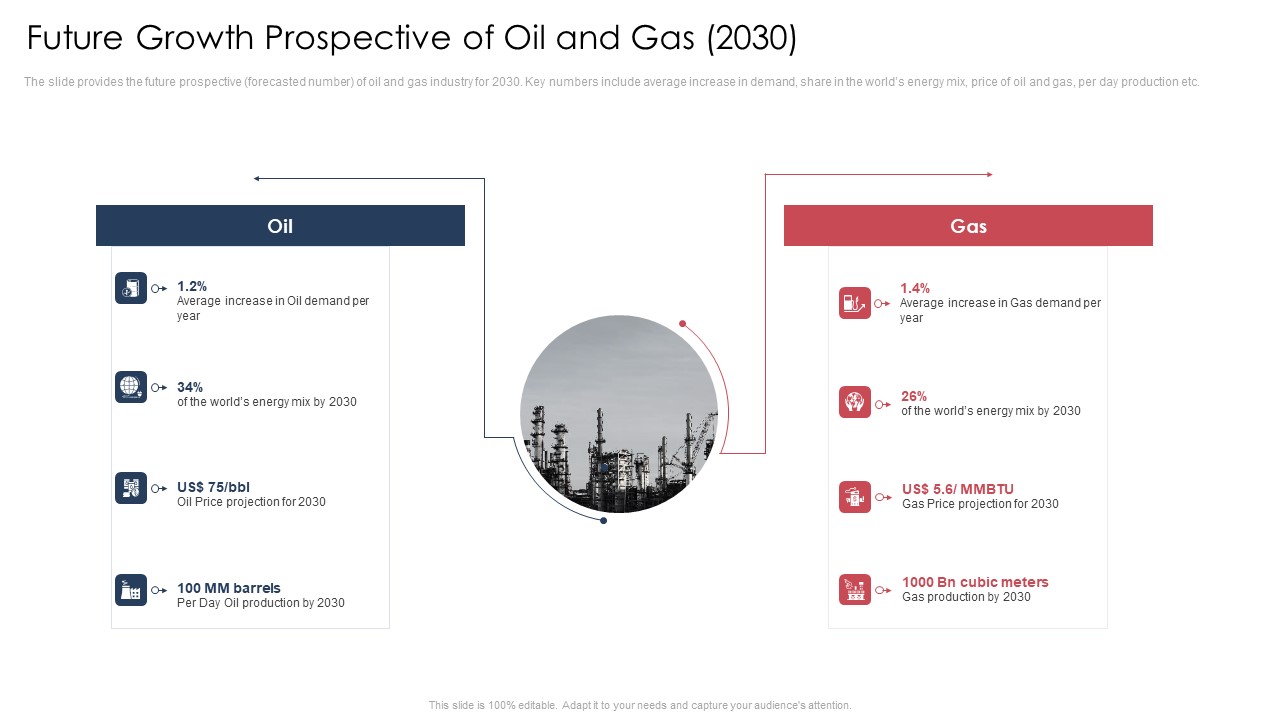 Future Growth Prospective of Oil and Gas (2030)

The slide provides the future prospective (forecasted number) of oil and gas industry for 2030. Key numbers include average increase in demand, share in the world's energy mix, price of oil and gas, per day production etc.

Oil

1.2%
Average increase in Oil demand per year

34%
of the world's energy mix by 2030

US$ 75/bbl
Oil Price projection for 2030

100 MM barrels
Per Day Oil production by 2030

Gas

1.4%
Average increase in Gas demand per year

26%
of the world's energy mix by 2030

US$ 5.6/ MMBTU
Gas Price projection for 2030

1000 Bn cubic meters
Gas production by 2030

This slide is 100% editable. Adapt it to your needs and capture your audience's attention.